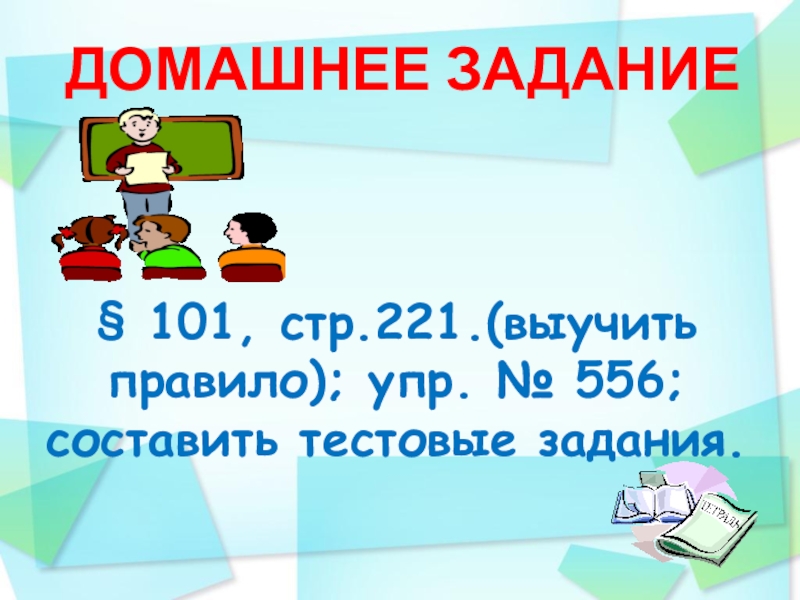 ДОМАШНЕЕ ЗАДАНИЕ

§ 101, стр.221.(выучить правило); упр. № 556; составить тестовые задания.

ТЕТРАДЬ